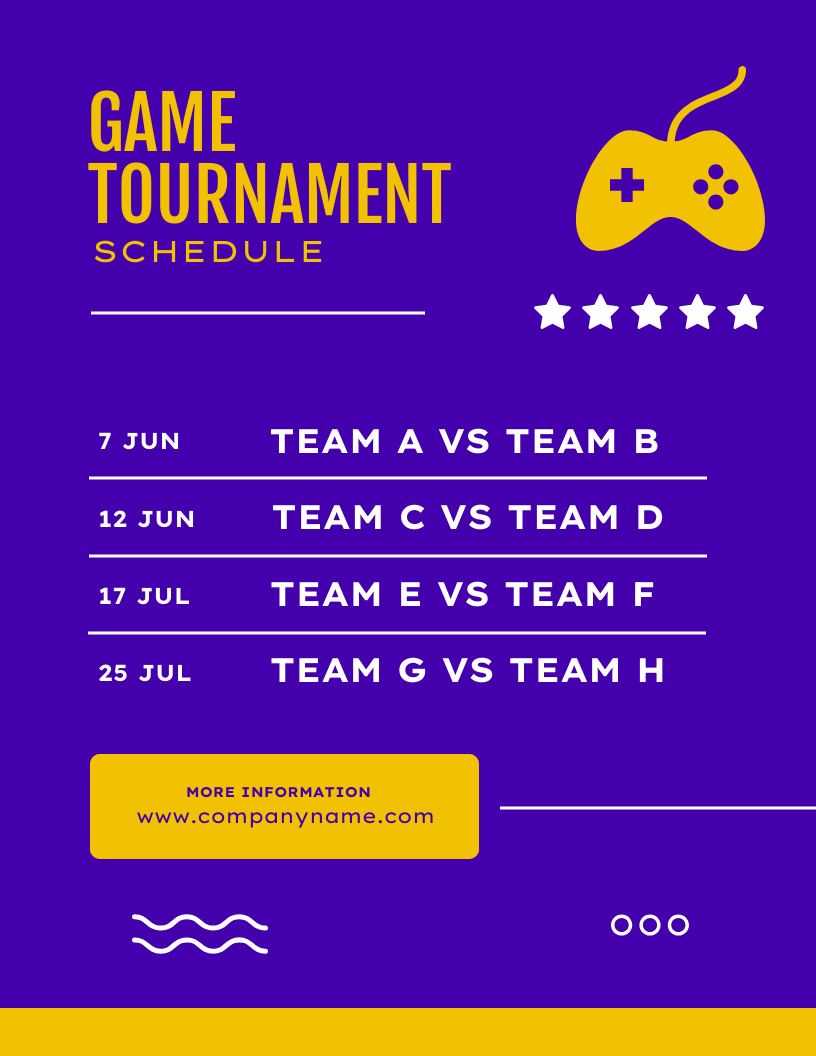 GAME TOURNAMENT
SCHEDULE

| 7 JUN | TEAM A VS TEAM B |
|---|---|
| 12 JUN | TEAM C VS TEAM D |
| 17 JUL | TEAM E VS TEAM F |
| 25 JUL | TEAM G VS TEAM H |

MORE INFORMATION
www.companyname.com